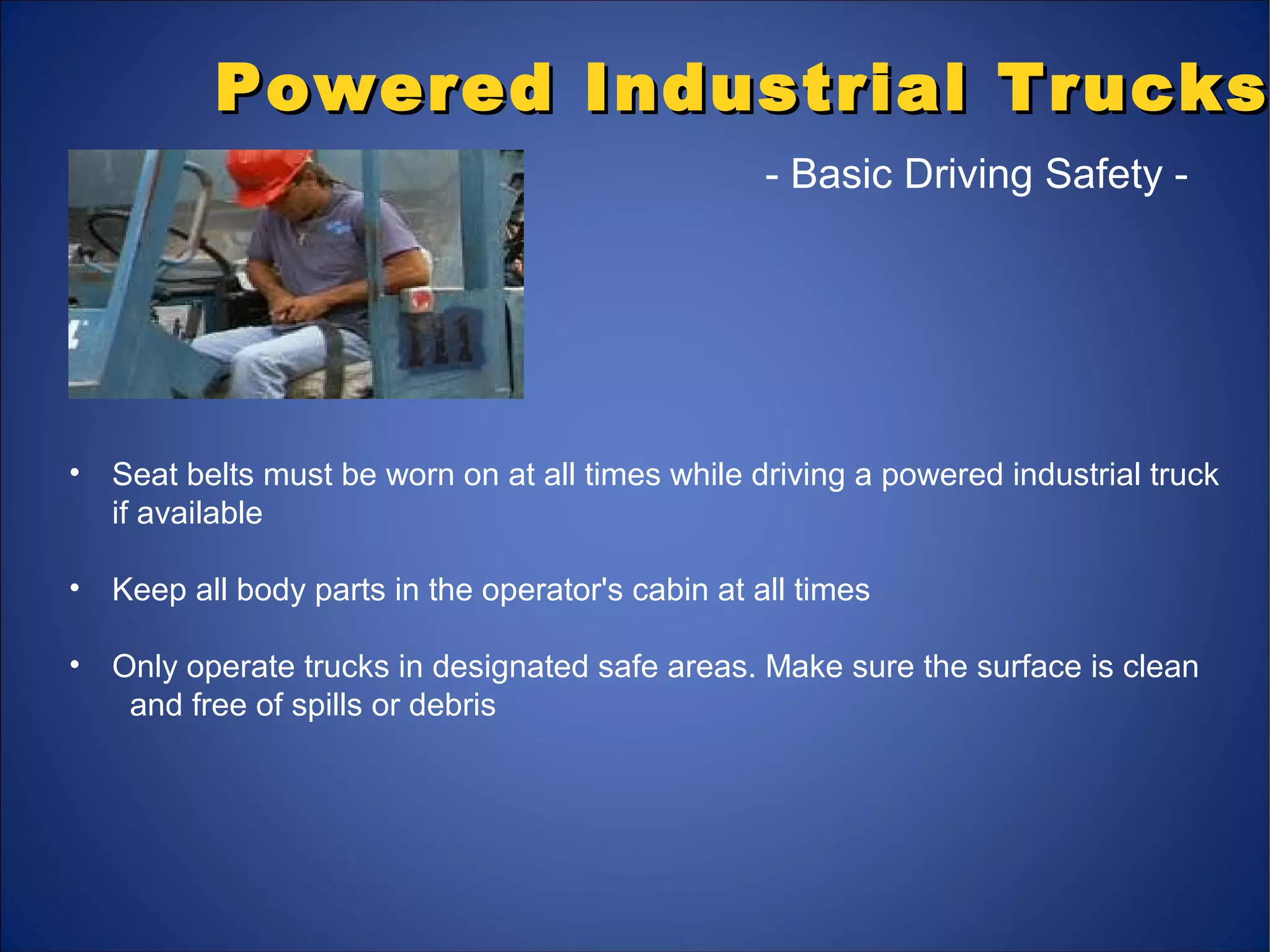 Powered Industrial Trucks

- Basic Driving Safety -

• Seat belts must be worn on at all times while driving a powered industrial truck if available

• Keep all body parts in the operator's cabin at all times

• Only operate trucks in designated safe areas. Make sure the surface is clean and free of spills or debris